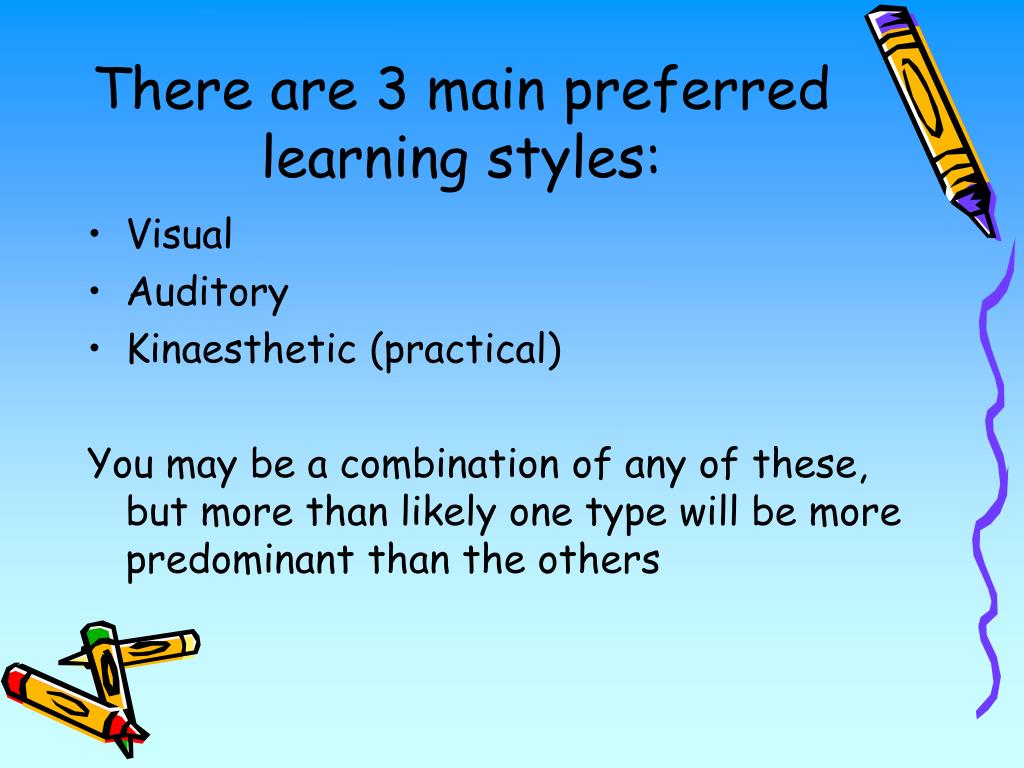 There are 3 main preferred learning styles:

• Visual
• Auditory
• Kinaesthetic (practical)

You may be a combination of any of these, but more than likely one type will be more predominant than the others